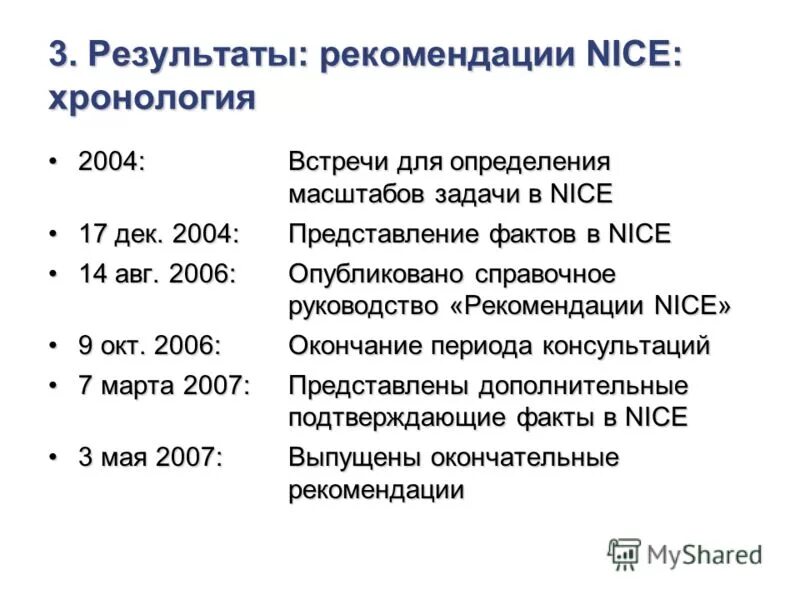 3. Результаты: рекомендации NICE: хронология

• 2004: Встречи для определения масштабов задачи в NICE
• 17 дек. 2004: Представление фактов в NICE
• 14 авг. 2006: Опубликовано справочное руководство «Рекомендации NICE»
• 9 окт. 2006: Окончание периода консультаций
• 7 марта 2007: Представлены дополнительные подтверждающие факты в NICE
• 3 мая 2007: Выпущены окончательные рекомендации

MyShared